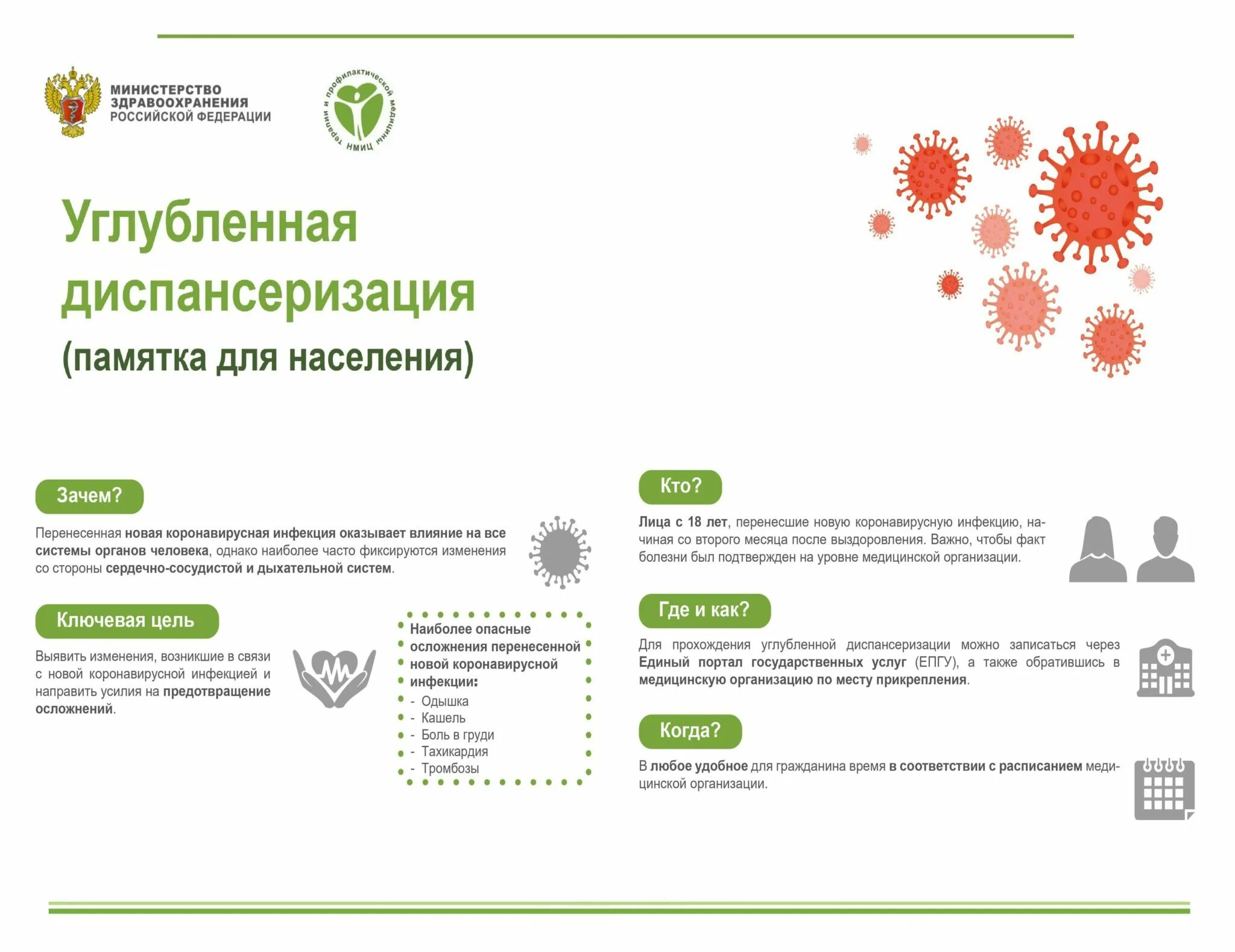 МИНИСТЕРСТВО ЗДРАВООХРАНЕНИЯ РОССИЙСКОЙ ФЕДЕРАЦИИ

НМИЦ терапии и профилактической медицины

Углубленная диспансеризация
(памятка для населения)

Зачем?

Перенесенная новая коронавирусная инфекция оказывает влияние на все системы органов человека, однако наиболее часто фиксируются изменения со стороны сердечно-сосудистой и дыхательной систем.

Ключевая цель

Выявить изменения, возникшие в связи с новой коронавирусной инфекцией и направить усилия на предотвращение осложнений.

Наиболее опасные осложнения перенесенной новой коронавирусной инфекции:
- Одышка
- Кашель
- Боль в груди
- Тахикардия
- Тромбозы

Кто?

Лица с 18 лет, перенесшие новую коронавирусную инфекцию, начиная со второго месяца после выздоровления. Важно, чтобы факт болезни был подтвержден на уровне медицинской организации.

Где и как?

Для прохождения углубленной диспансеризации можно записаться через Единый портал государственных услуг (ЕПГУ), а также обратившись в медицинскую организацию по месту прикрепления.

Когда?

В любое удобное для гражданина время в соответствии с расписанием медицинской организации.